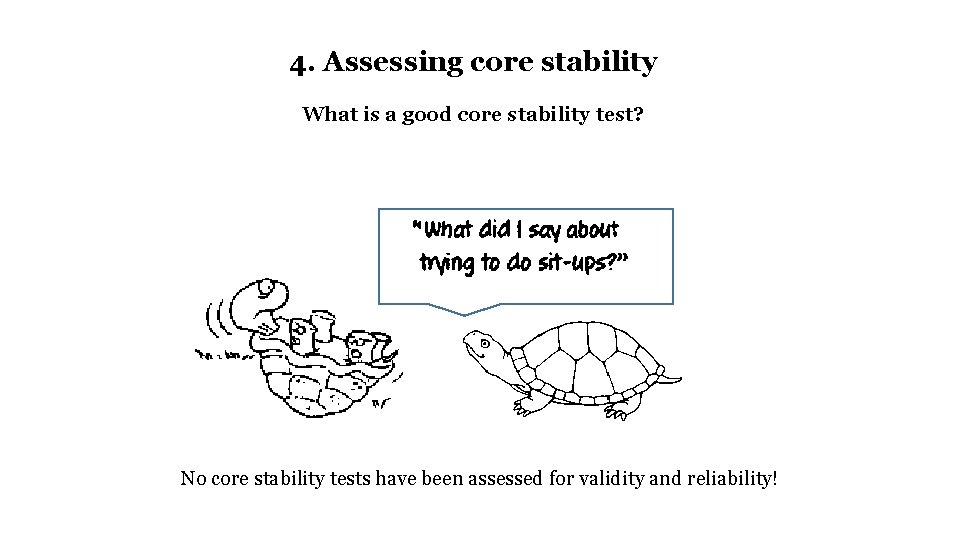 4. Assessing core stability

What is a good core stability test?

"What did I say about trying to do sit-ups?"

No core stability tests have been assessed for validity and reliability!